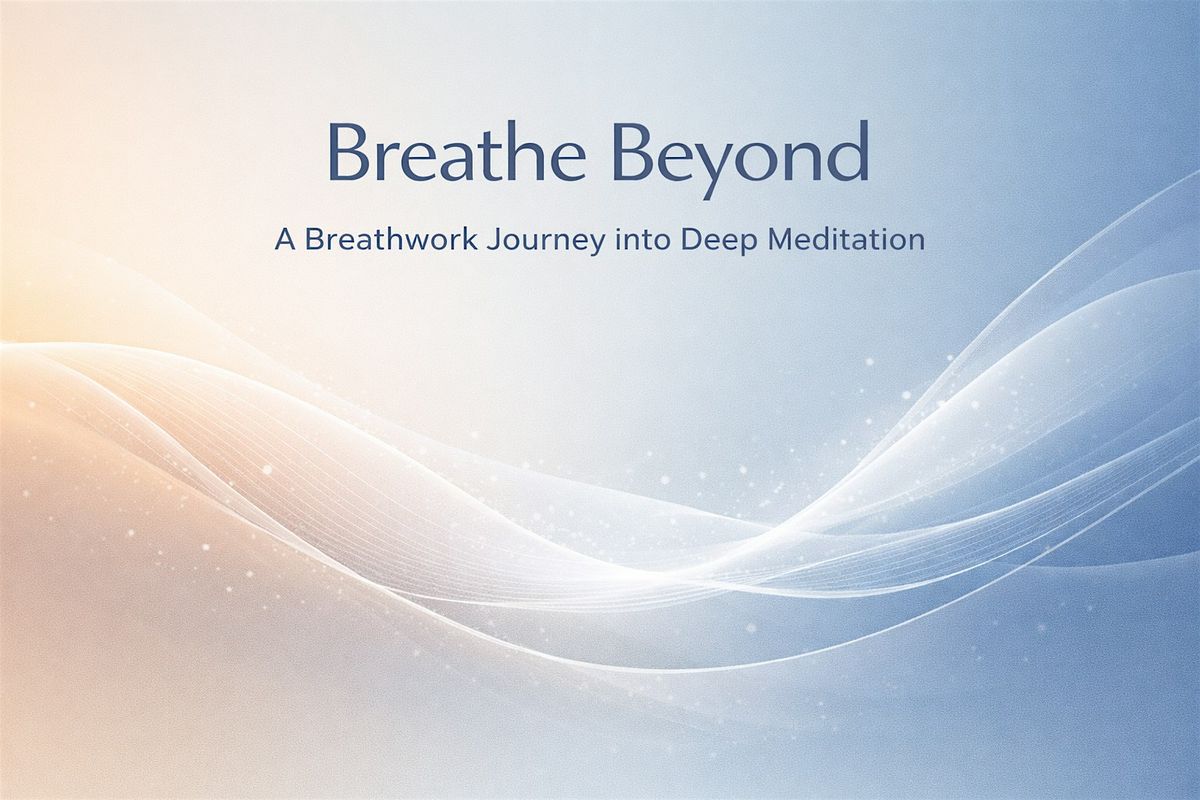 Breathe Beyond

A Breathwork Journey into Deep Meditation